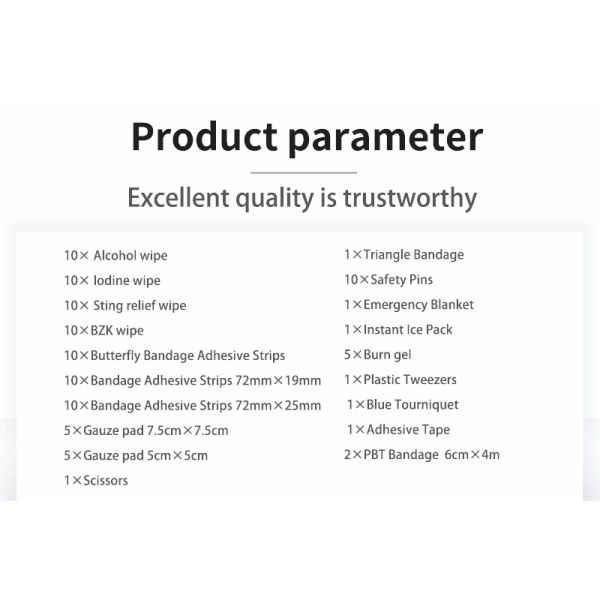 Product parameter

Excellent quality is trustworthy

10× Alcohol wipe
10× Iodine wipe
10× Sting relief wipe
10×BZK wipe
10×Butterfly Bandage Adhesive Strips
10×Bandage Adhesive Strips 72mm×19mm
10×Bandage Adhesive Strips 72mm×25mm
5×Gauze pad 7.5cm×7.5cm
5×Gauze pad 5cm×5cm
1×Scissors

1×Triangle Bandage
10×Safety Pins
1×Emergency Blanket
1×Instant Ice Pack
5×Burn gel
1×Plastic Tweezers
1×Blue Tourniquet
1×Adhesive Tape
2×PBT Bandage 6cm×4m